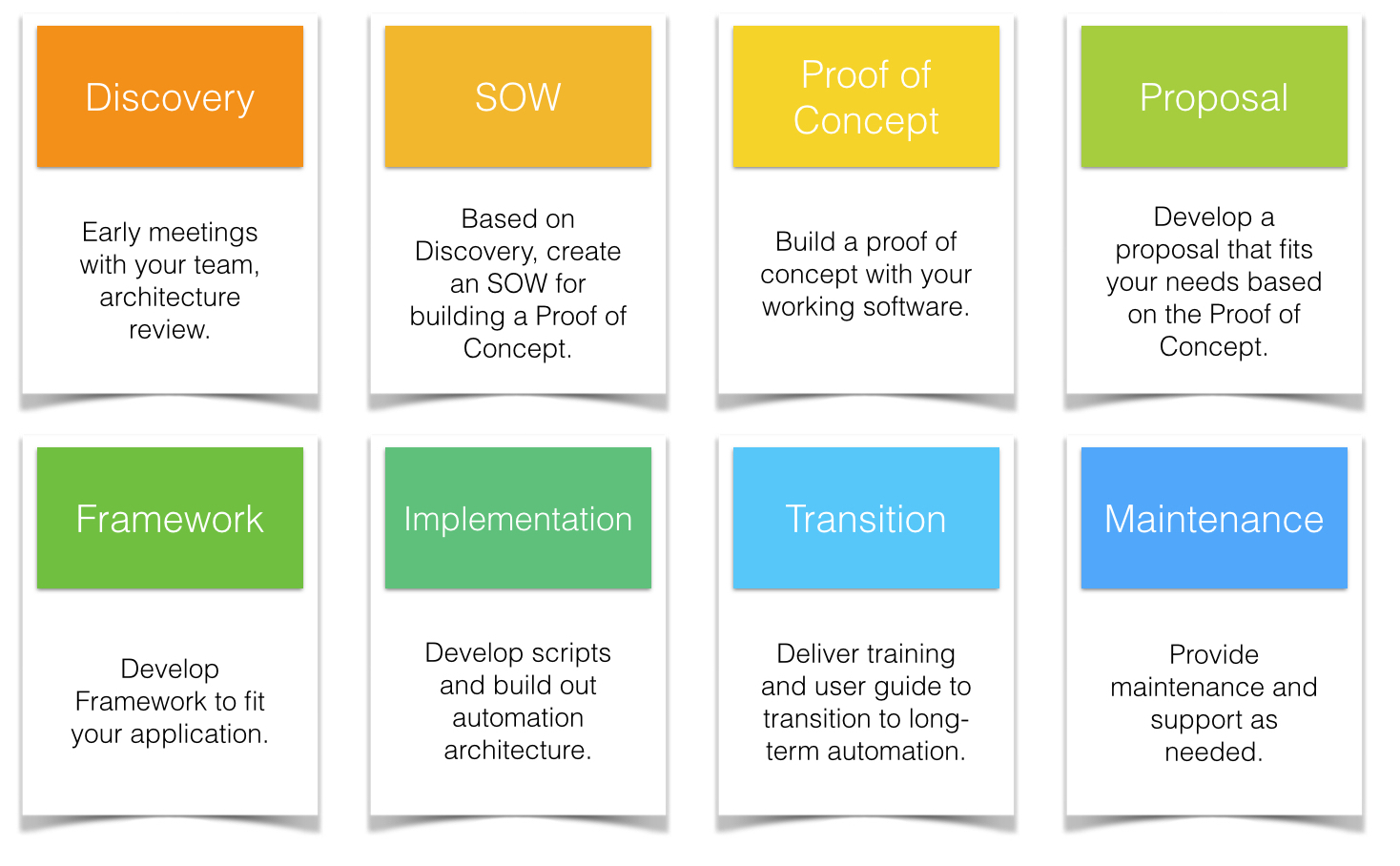 Discovery

Early meetings with your team, architecture review.

SOW

Based on Discovery, create an SOW for building a Proof of Concept.

Proof of Concept

Build a proof of concept with your working software.

Proposal

Develop a proposal that fits your needs based on the Proof of Concept.

Framework

Develop Framework to fit your application.

Implementation

Develop scripts and build out automation architecture.

Transition

Deliver training and user guide to transition to long-term automation.

Maintenance

Provide maintenance and support as needed.